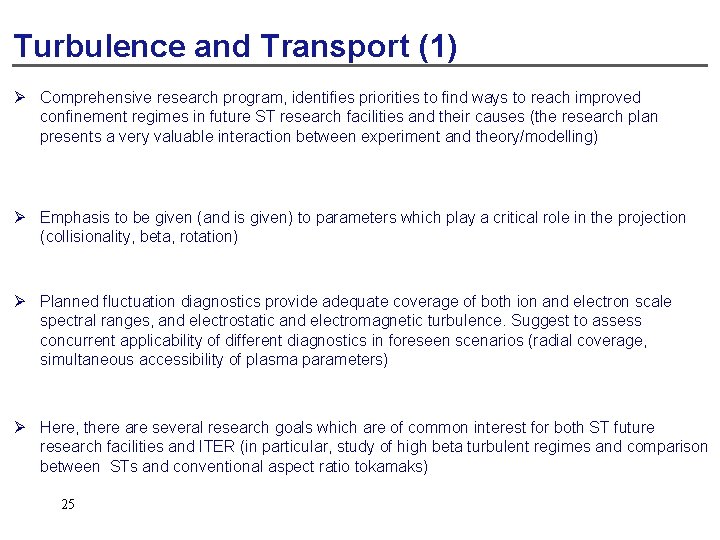 Turbulence and Transport (1)

➢ Comprehensive research program, identifies priorities to find ways to reach improved confinement regimes in future ST research facilities and their causes (the research plan presents a very valuable interaction between experiment and theory/modelling)

➢ Emphasis to be given (and is given) to parameters which play a critical role in the projection (collisionality, beta, rotation)

➢ Planned fluctuation diagnostics provide adequate coverage of both ion and electron scale spectral ranges, and electrostatic and electromagnetic turbulence. Suggest to assess concurrent applicability of different diagnostics in foreseen scenarios (radial coverage, simultaneous accessibility of plasma parameters)

➢ Here, there are several research goals which are of common interest for both ST future research facilities and ITER (in particular, study of high beta turbulent regimes and comparison between STs and conventional aspect ratio tokamaks)

25